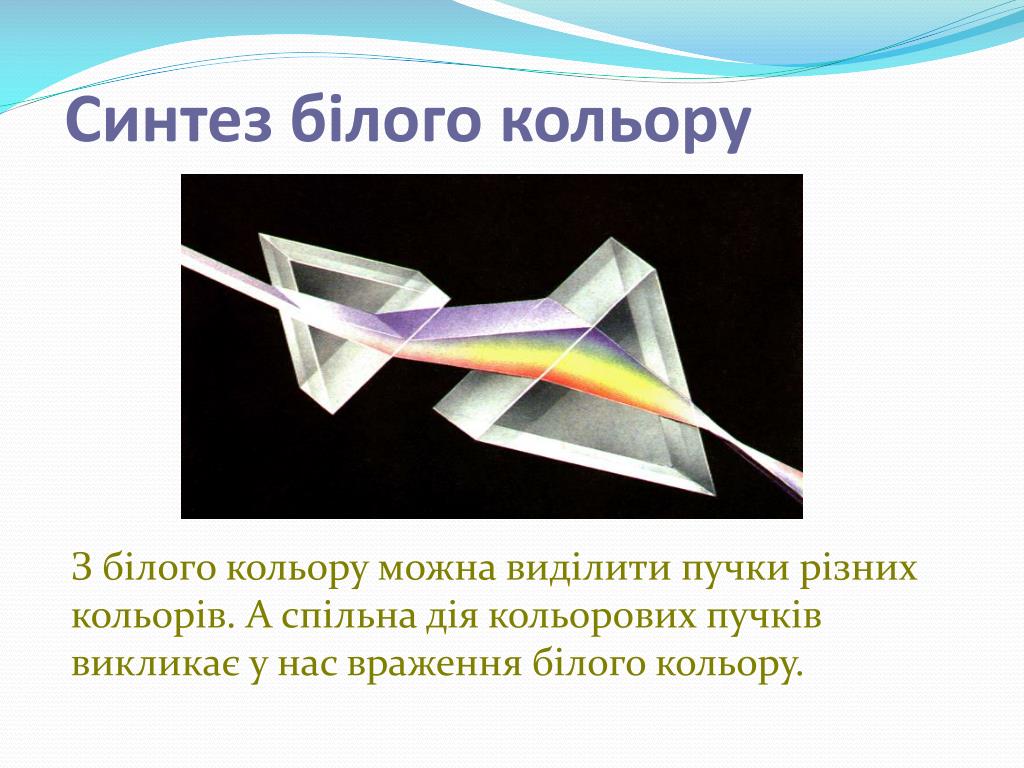 Синтез білого кольору

З білого кольору можна виділити пучки різних кольорів. А спільна дія кольорових пучків викликає у нас враження білого кольору.